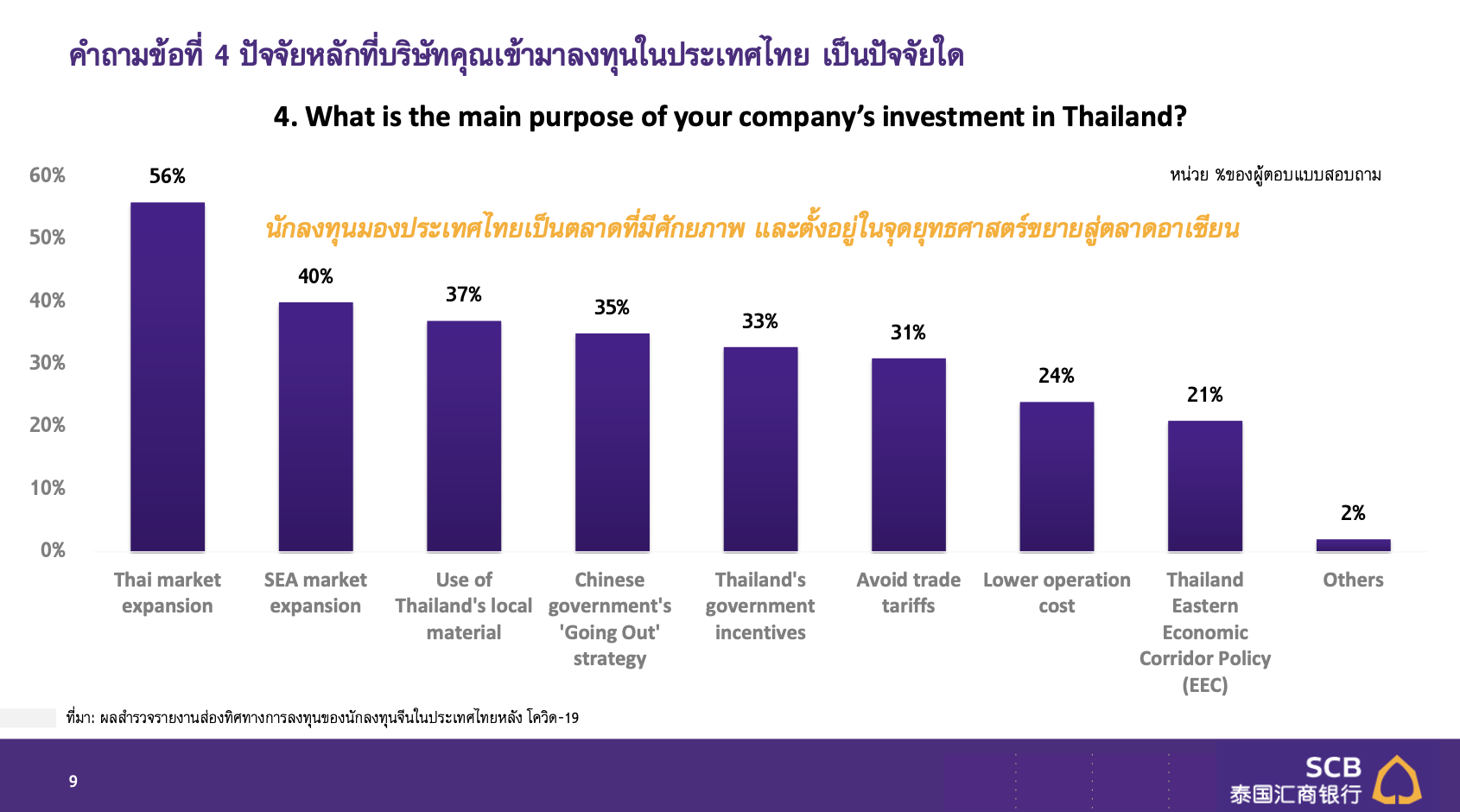 คำถามข้อที่ 4 ปัจจัยหลักที่บริษัทคุณเข้ามาลงทุนในประเทศไทย เป็นปัจจัยใด

4. What is the main purpose of your company's investment in Thailand?

หน่วย %ของผู้ตอบแบบสอบถาม

นักลงทุนมองประเทศไทยเป็นตลาดที่มีศักยภาพ และตั้งอยู่ในจุดยุทธศาสตร์ขยายสู่ตลาดอาเซียน

60%
50%
40%
30%
20%
10%
0%

56%
40%
37%
35%
33%
31%
24%
21%
2%

Thai market expansion
SEA market expansion
Use of Thailand's local material
Chinese government's 'Going Out' strategy
Thailand's government incentives
Avoid trade tariffs
Lower operation cost
Thailand Eastern Economic Corridor Policy (EEC)
Others

ที่มา: ผลสำรวจรายงานส่องทิศทางการลงทุนของนักลงทุนจีนในประเทศไทยหลัง โควิด-19

9

SCB
泰国汇商银行